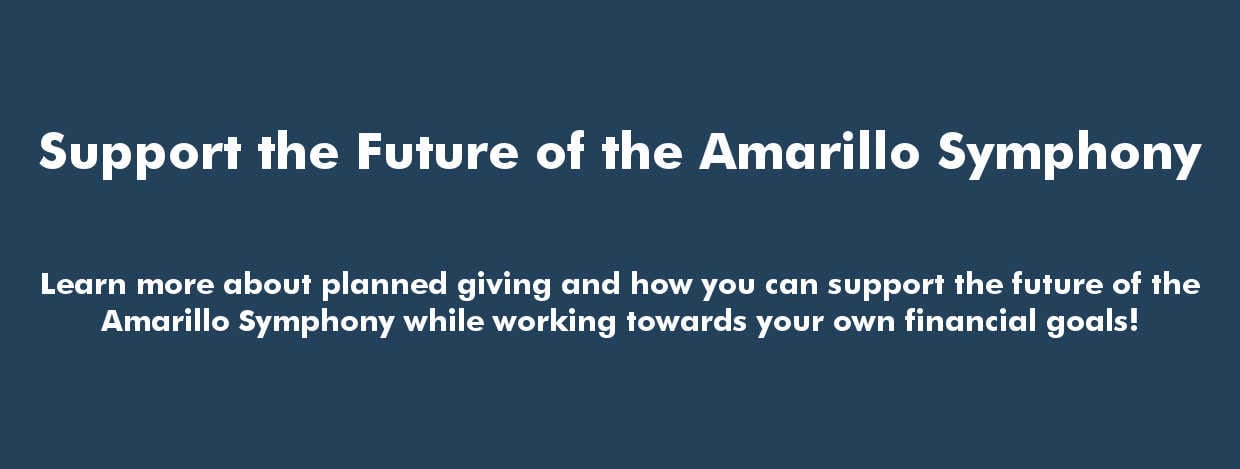 Support the Future of the Amarillo Symphony

Learn more about planned giving and how you can support the future of the Amarillo Symphony while working towards your own financial goals!